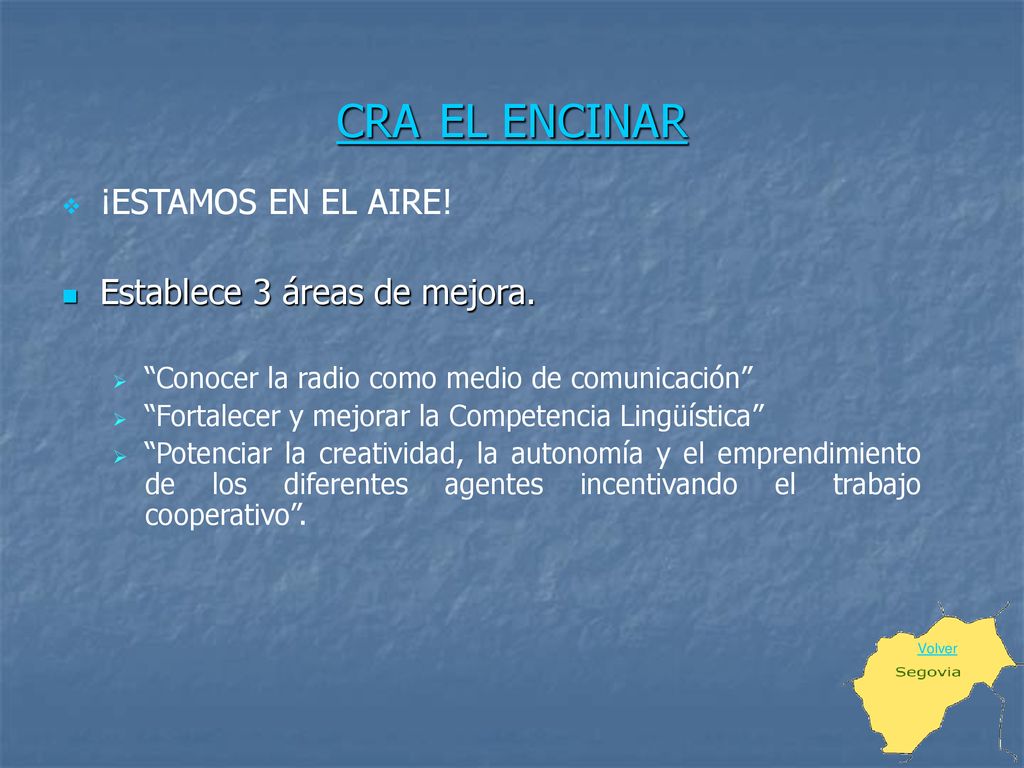 CRA EL ENCINAR

¡ESTAMOS EN EL AIRE!

Establece 3 áreas de mejora.

“Conocer la radio como medio de comunicación”

“Fortalecer y mejorar la Competencia Lingüística”

“Potenciar la creatividad, la autonomía y el emprendimiento de los diferentes agentes incentivando el trabajo cooperativo”.

Volver

Segovia